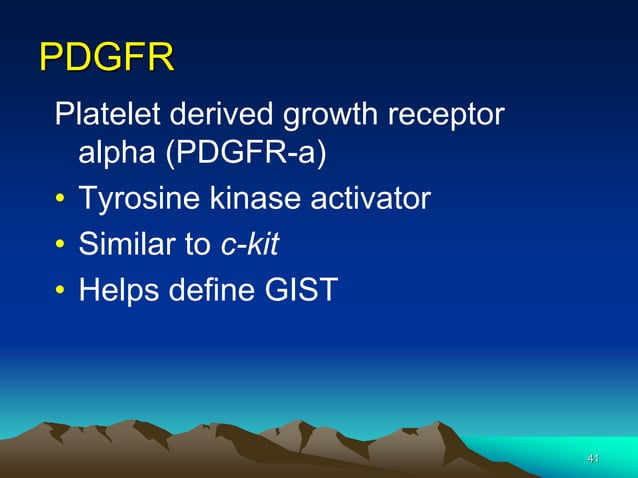 PDGFR

Platelet derived growth receptor alpha (PDGFR-a)

• Tyrosine kinase activator
• Similar to c-kit
• Helps define GIST

41